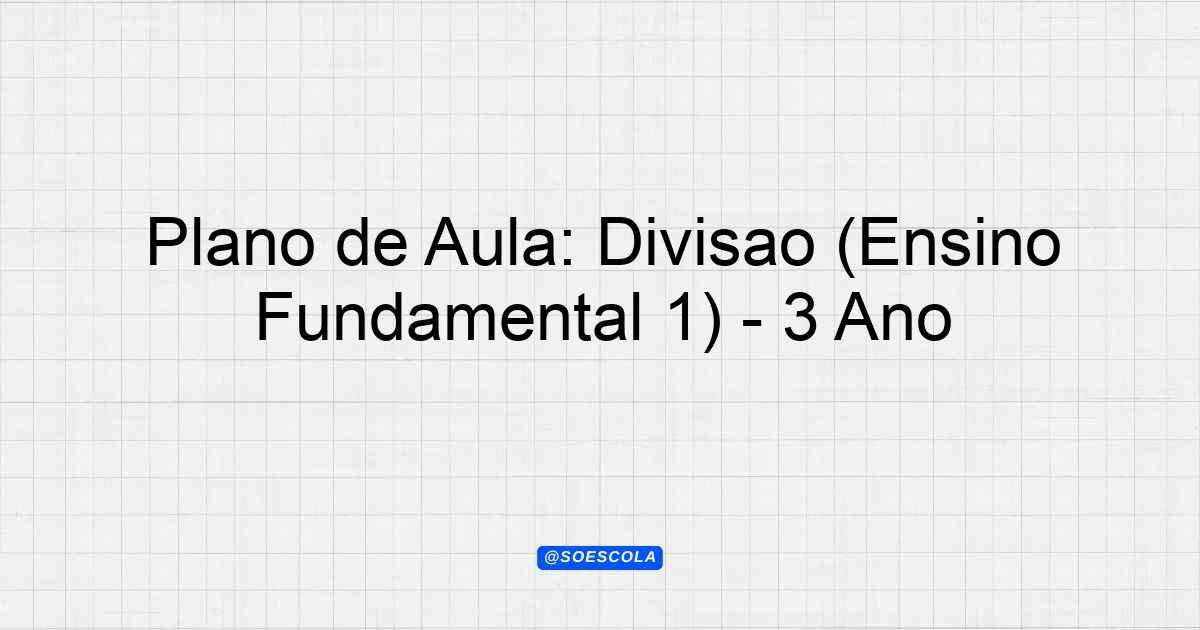 Plano de Aula: Divisao (Ensino Fundamental 1) - 3 Ano

@SOESCOLA